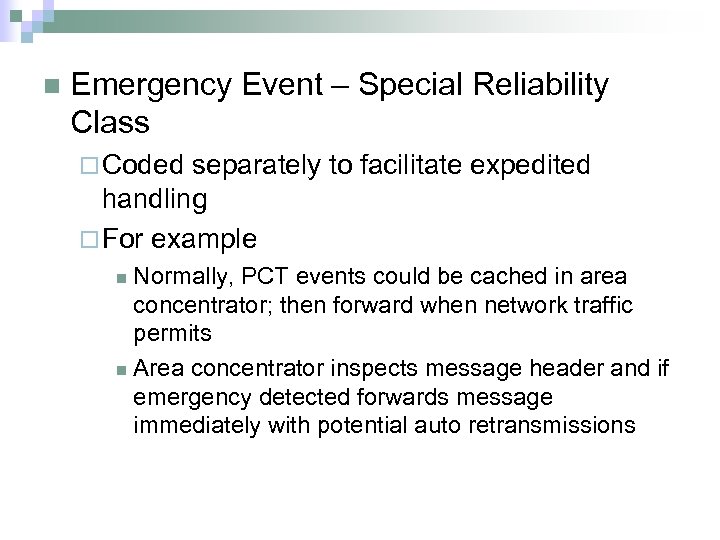 Emergency Event – Special Reliability Class

Coded separately to facilitate expedited handling

For example

Normally, PCT events could be cached in area concentrator; then forward when network traffic permits

Area concentrator inspects message header and if emergency detected forwards message immediately with potential auto retransmissions